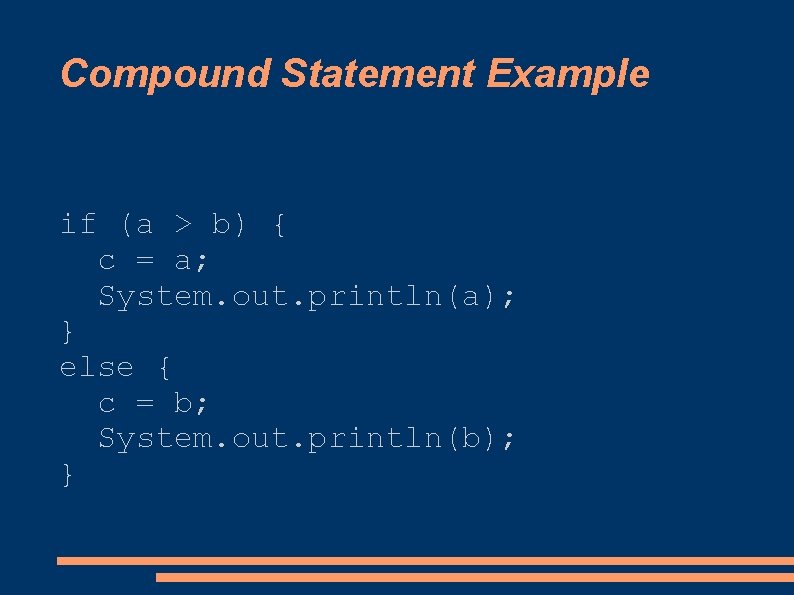 Compound Statement Example

if (a > b) {
  c = a;
  System.out.println(a);
}
else {
  c = b;
  System.out.println(b);
}